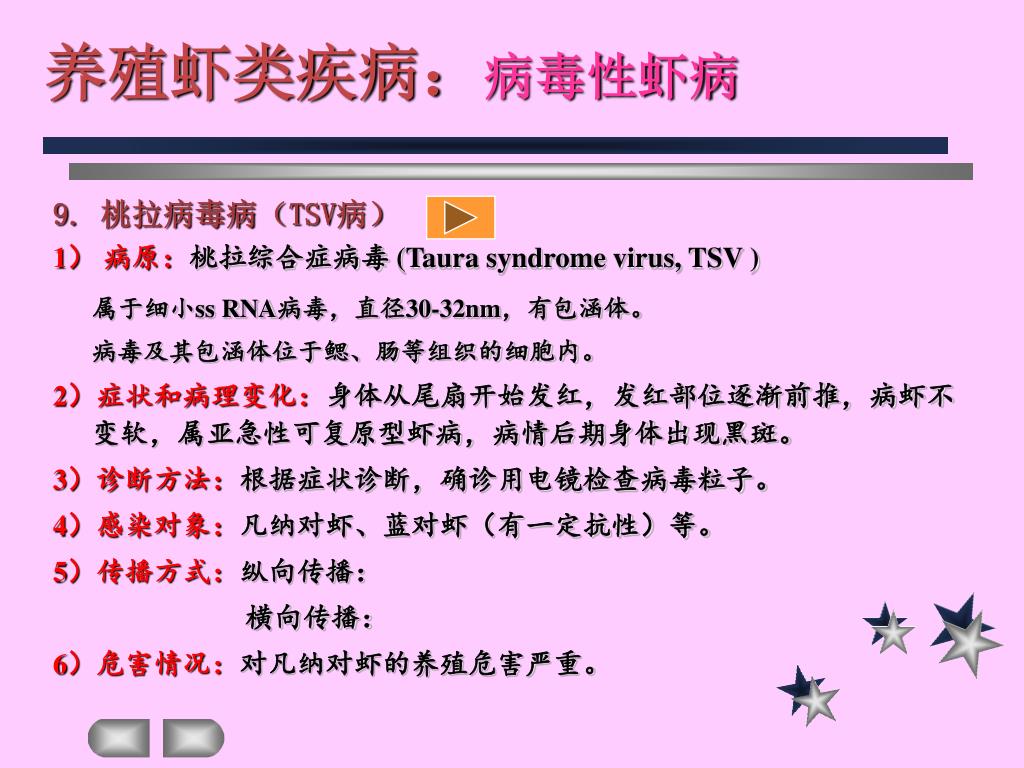 养殖虾类疾病：病毒性虾病

9. 桃拉病毒病（TSV病）

1） 病原：桃拉综合症病毒 (Taura syndrome virus, TSV )

属于细小ss RNA病毒，直径30-32nm，有包涵体。

病毒及其包涵体位于鳃、肠等组织的细胞内。

2）症状和病理变化：身体从尾扇开始发红，发红部位逐渐前推，病虾不变软，属亚急性可复原型虾病，病情后期身体出现黑斑。

3）诊断方法：根据症状诊断，确诊用电镜检查病毒粒子。

4）感染对象：凡纳对虾、蓝对虾（有一定抗性）等。

5）传播方式：纵向传播：

横向传播：

6）危害情况：对凡纳对虾的养殖危害严重。